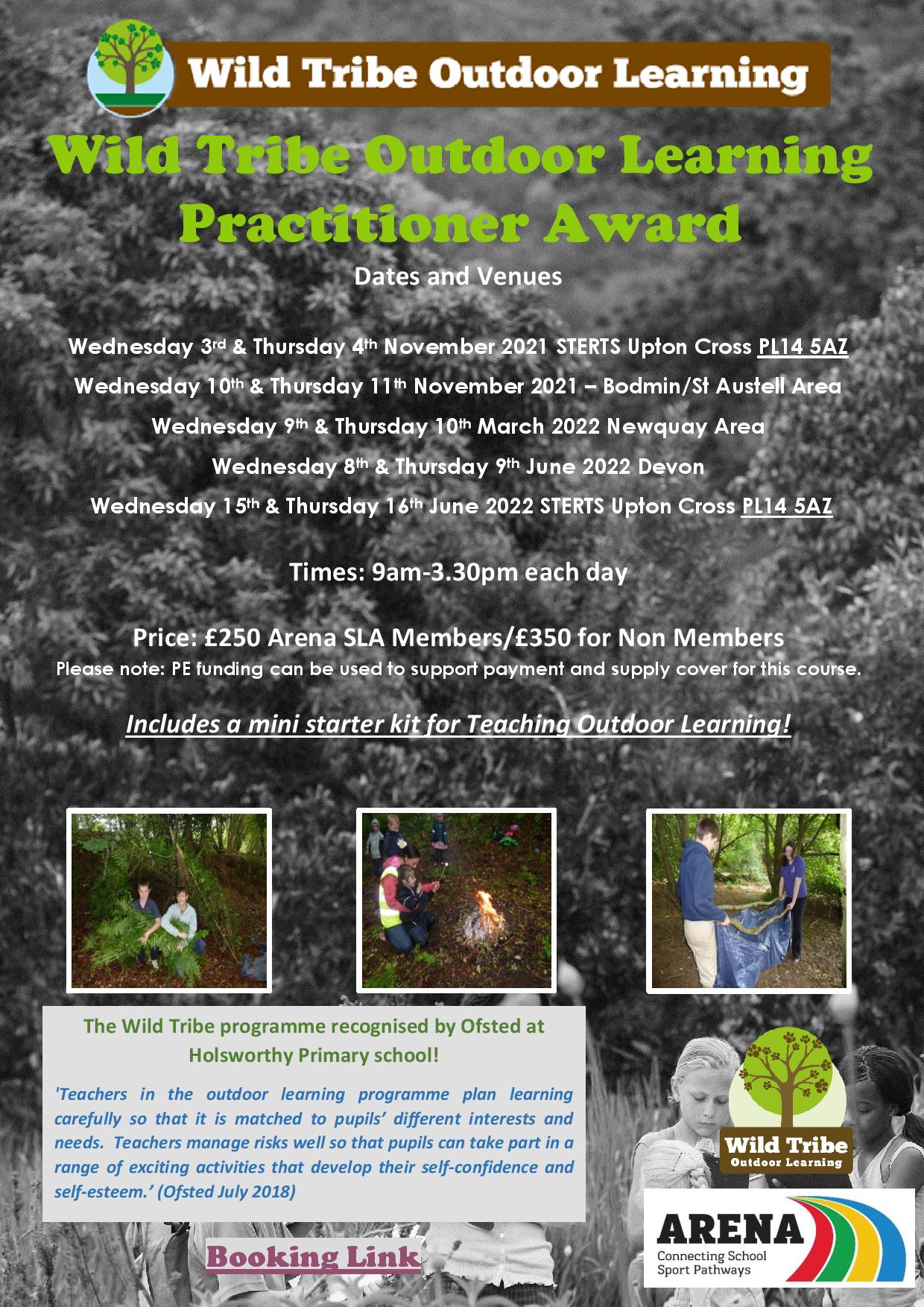 Wild Tribe Outdoor Learning

Wild Tribe Outdoor Learning Practitioner Award

Dates and Venues

Wednesday 3rd & Thursday 4th November 2021 STERTS Upton Cross PL14 5AZ

Wednesday 10th & Thursday 11th November 2021 – Bodmin/St Austell Area

Wednesday 9th & Thursday 10th March 2022 Newquay Area

Wednesday 8th & Thursday 9th June 2022 Devon

Wednesday 15th & Thursday 16th June 2022 STERTS Upton Cross PL14 5AZ

Times: 9am-3.30pm each day

Price: £250 Arena SLA Members/£350 for Non Members
Please note: PE funding can be used to support payment and supply cover for this course.

Includes a mini starter kit for Teaching Outdoor Learning!

The Wild Tribe programme recognised by Ofsted at Holsworthy Primary school!

'Teachers in the outdoor learning programme plan learning carefully so that it is matched to pupils' different interests and needs. Teachers manage risks well so that pupils can take part in a range of exciting activities that develop their self-confidence and self-esteem.' (Ofsted July 2018)

Booking Link

Wild Tribe
Outdoor Learning

ARENA
Connecting School
Sport Pathways